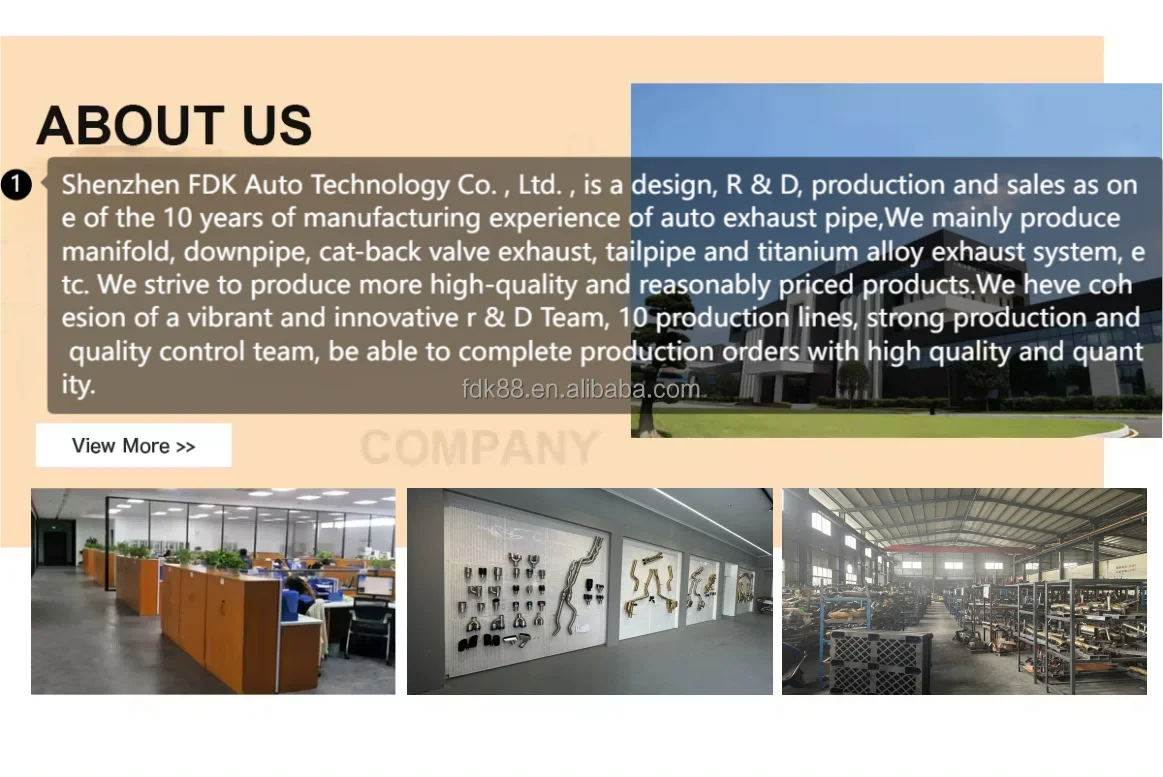 ABOUT US

1 Shenzhen FDK Auto Technology Co. , Ltd. , is a design, R & D, production and sales as one of the 10 years of manufacturing experience of auto exhaust pipe,We mainly produce manifold, downpipe, cat-back valve exhaust, tailpipe and titanium alloy exhaust system, etc. We strive to produce more high-quality and reasonably priced products.We heve cohesion of a vibrant and innovative r & D Team, 10 production lines, strong production and quality control team, be able to complete production orders with high quality and quantity.

fdk88.en.alibaba.com

View More >>

COMPANY